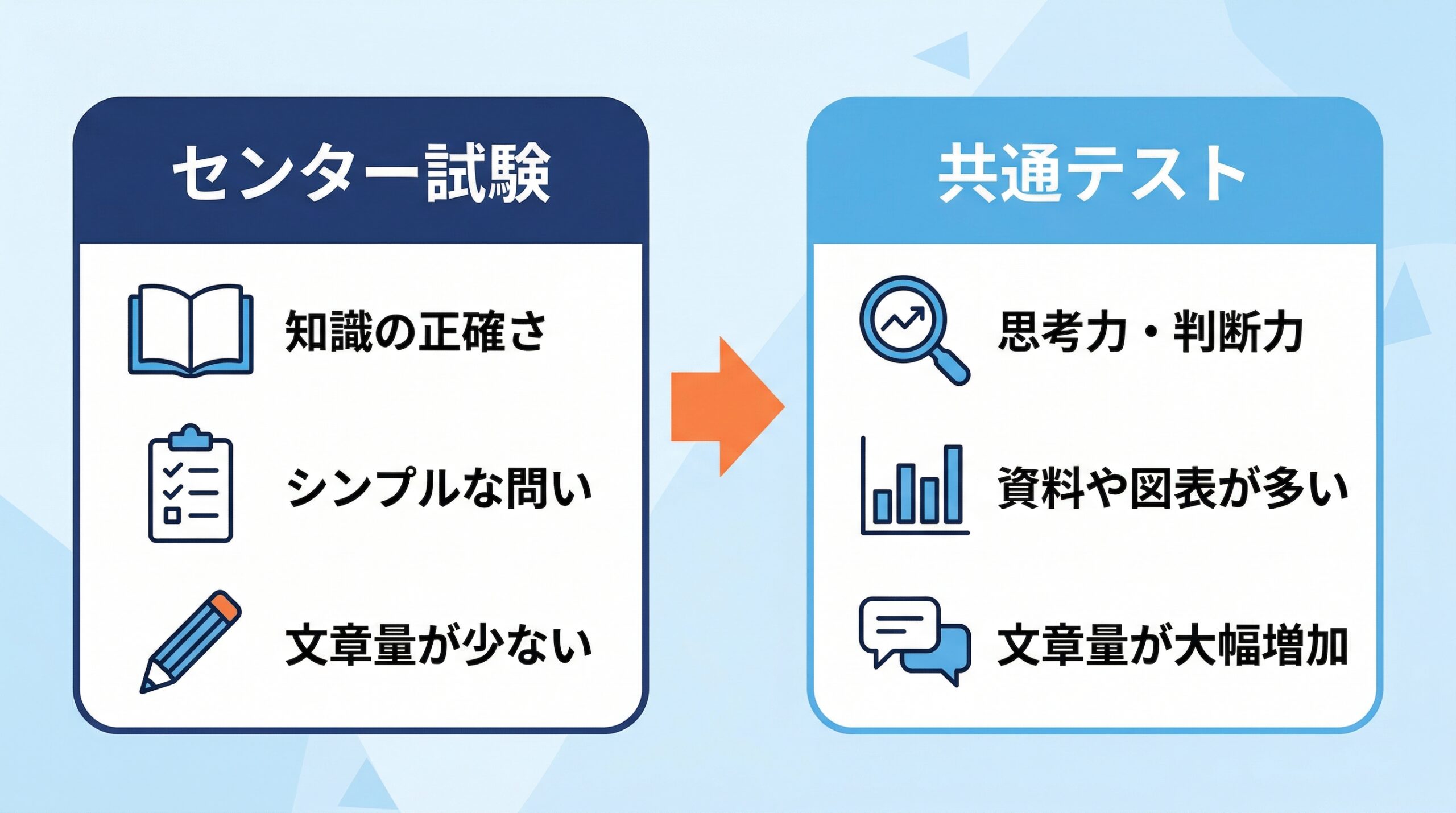 センター試験

知識の正確さ

シンプルな問い

文章量が少ない

共通テスト

思考力・判断力

資料や図表が多い

文章量が大幅増加